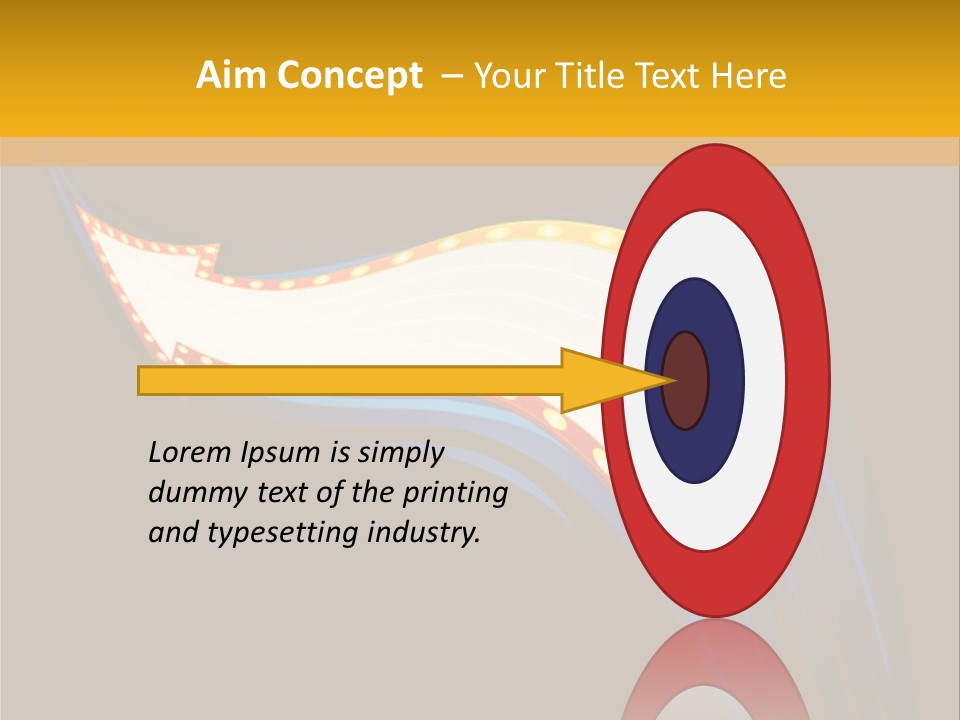 Aim Concept – Your Title Text Here

Lorem Ipsum is simply dummy text of the printing and typesetting industry.